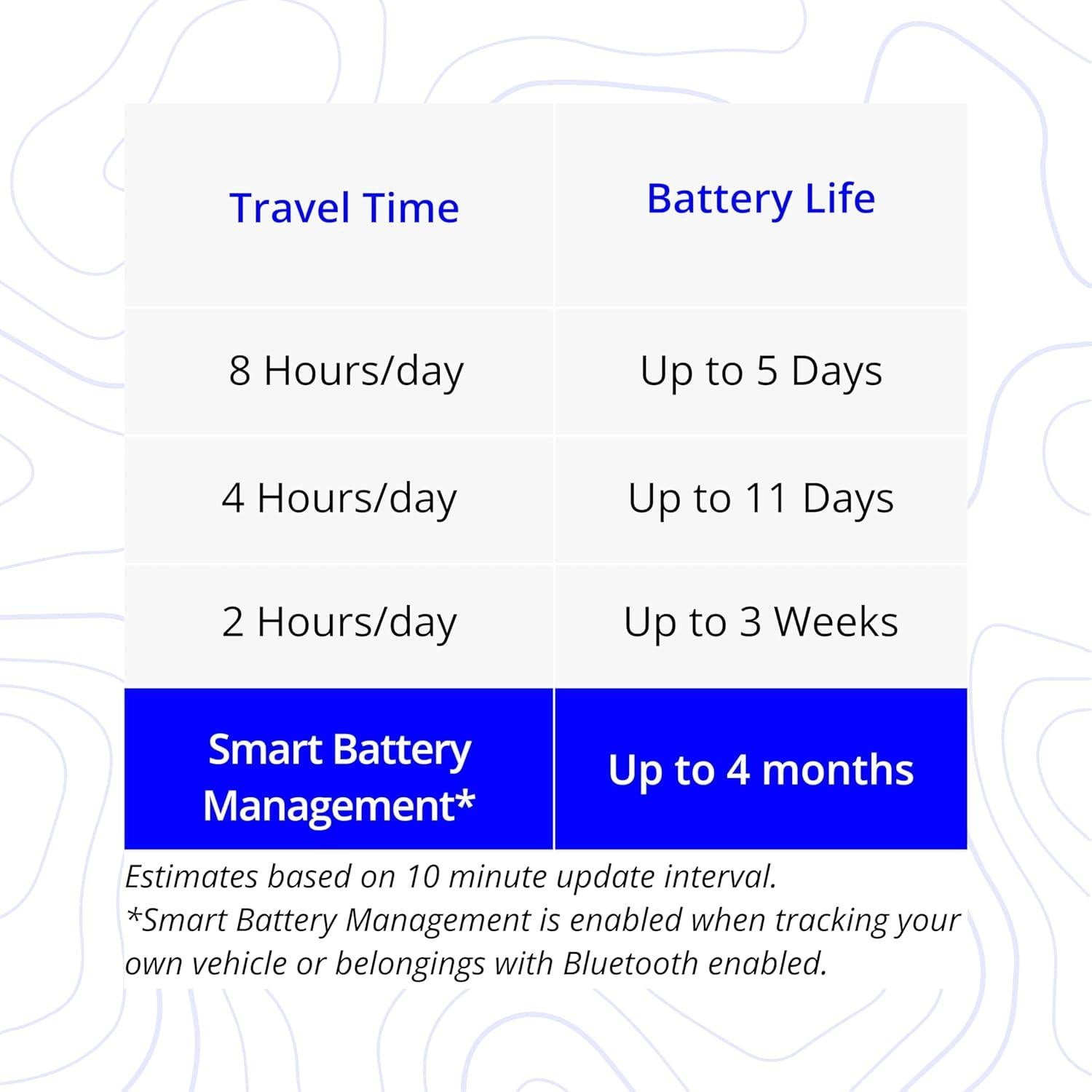 | Travel Time | Battery Life |
|---|---|
| 8 Hours/day | Up to 5 Days |
| 4 Hours/day | Up to 11 Days |
| 2 Hours/day | Up to 3 Weeks |
| Smart Battery Management* | Up to 4 months |

Estimates based on 10 minute update interval.
*Smart Battery Management is enabled when tracking your own vehicle or belongings with Bluetooth enabled.